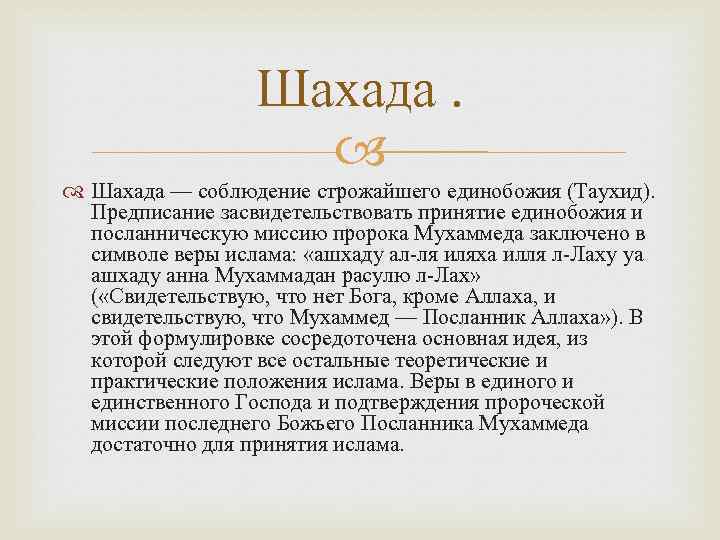 Шахада .

Шахада — соблюдение строжайшего единобожия (Таухид). Предписание засвидетельствовать принятие единобожия и посланническую миссию пророка Мухаммеда заключено в символе веры ислама: «ашхаду ал-ля иляха илля л-Лаху уа ашхаду анна Мухаммадан расулю л-Лах» («Свидетельствую, что нет Бога, кроме Аллаха, и свидетельствую, что Мухаммед — Посланник Аллаха»). В этой формулировке сосредоточена основная идея, из которой следуют все остальные теоретические и практические положения ислама. Веры в единого и единственного Господа и подтверждения пророческой миссии последнего Божьего Посланника Мухаммеда достаточно для принятия ислама.